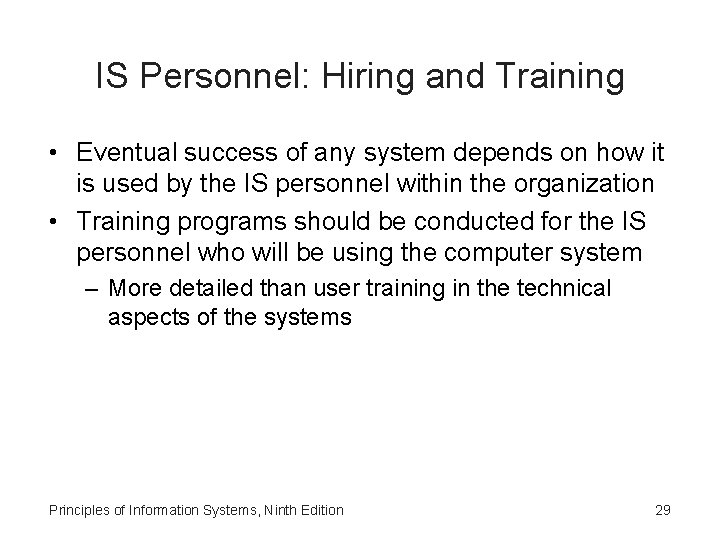 IS Personnel: Hiring and Training

• Eventual success of any system depends on how it is used by the IS personnel within the organization

• Training programs should be conducted for the IS personnel who will be using the computer system

– More detailed than user training in the technical aspects of the systems

Principles of Information Systems, Ninth Edition

29